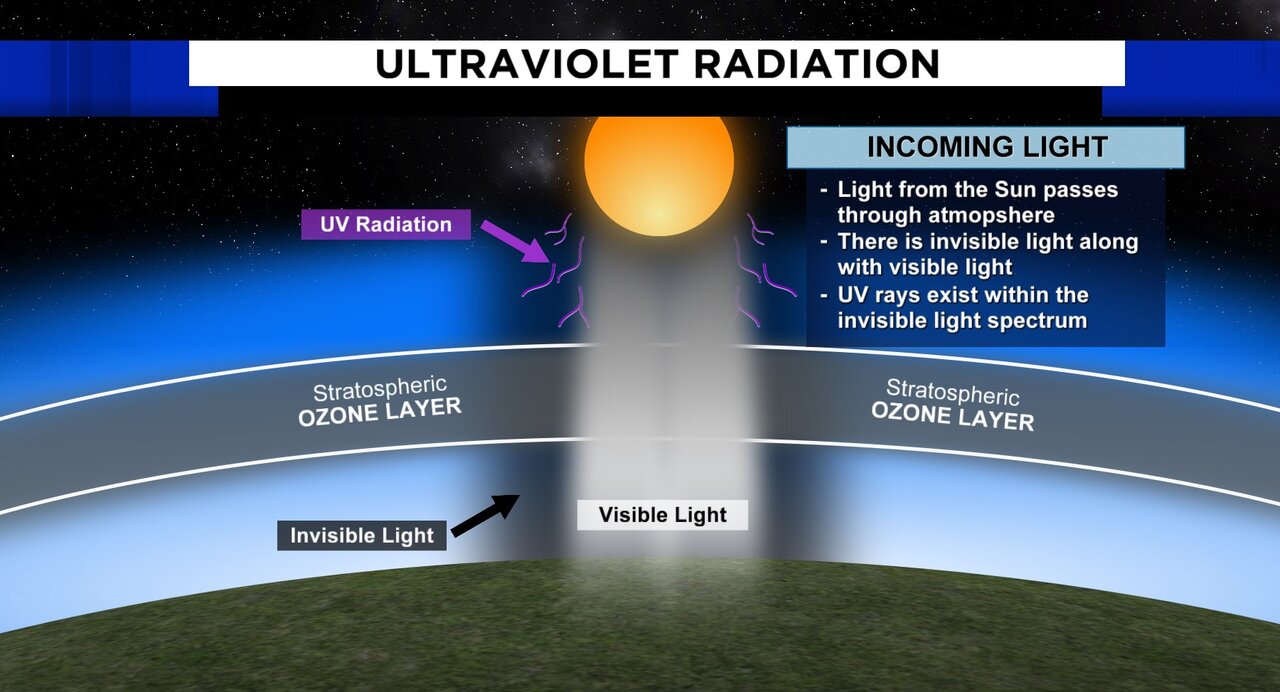 ULTRAVIOLET RADIATION

INCOMING LIGHT

- Light from the Sun passes through atmopshere
- There is invisible light along with visible light
- UV rays exist within the invisible light spectrum

UV Radiation

Stratospheric OZONE LAYER

Stratospheric OZONE LAYER

Invisible Light

Visible Light